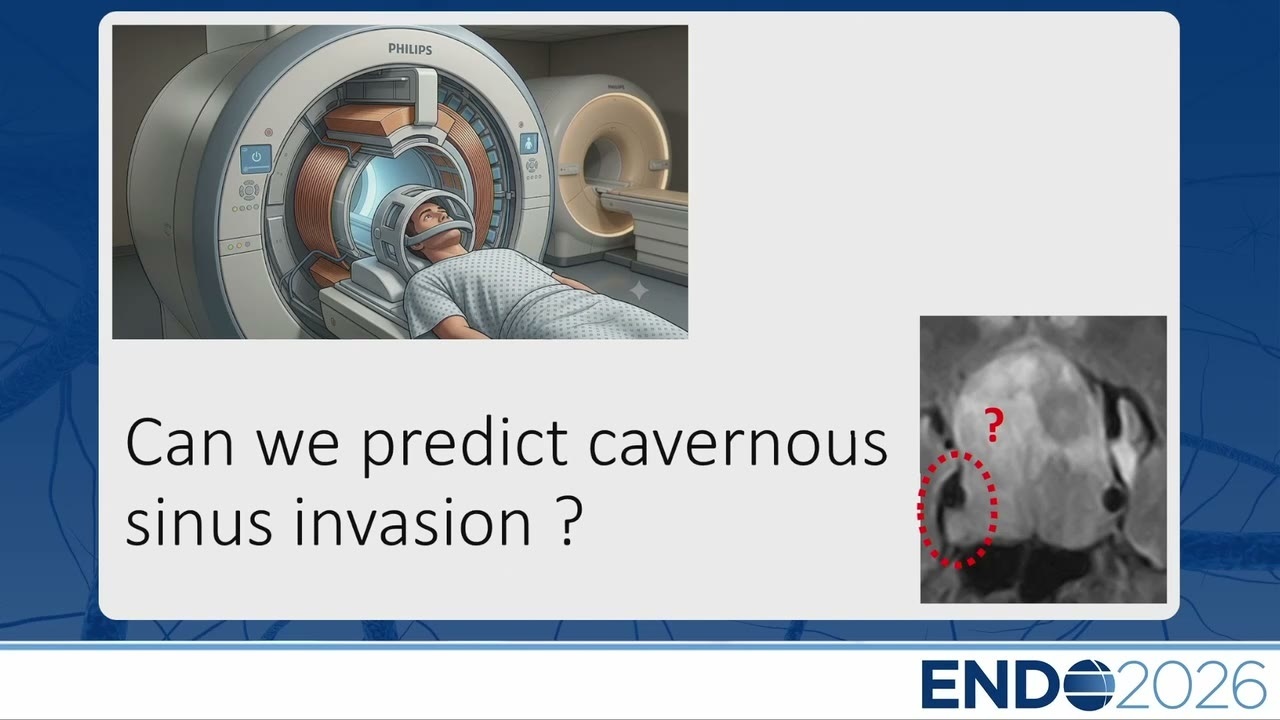 PHILIPS

Can we predict cavernous sinus invasion ?

?

ENDO2026